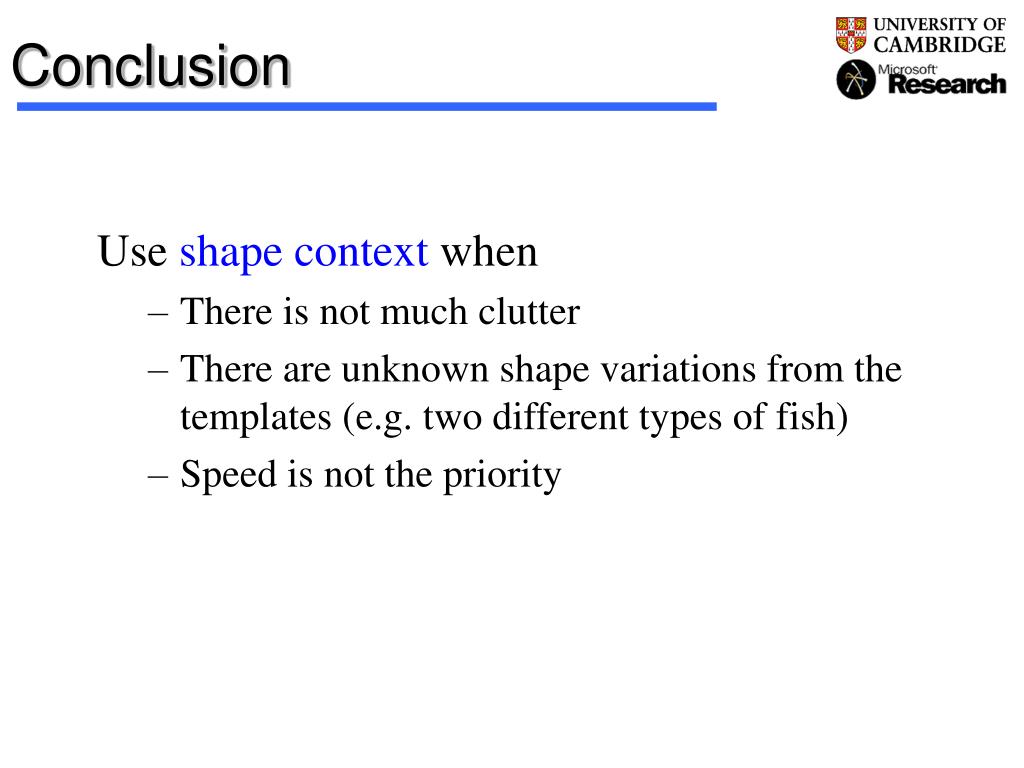 Conclusion

UNIVERSITY OF CAMBRIDGE

Microsoft Research

Use shape context when

– There is not much clutter

– There are unknown shape variations from the templates (e.g. two different types of fish)

– Speed is not the priority